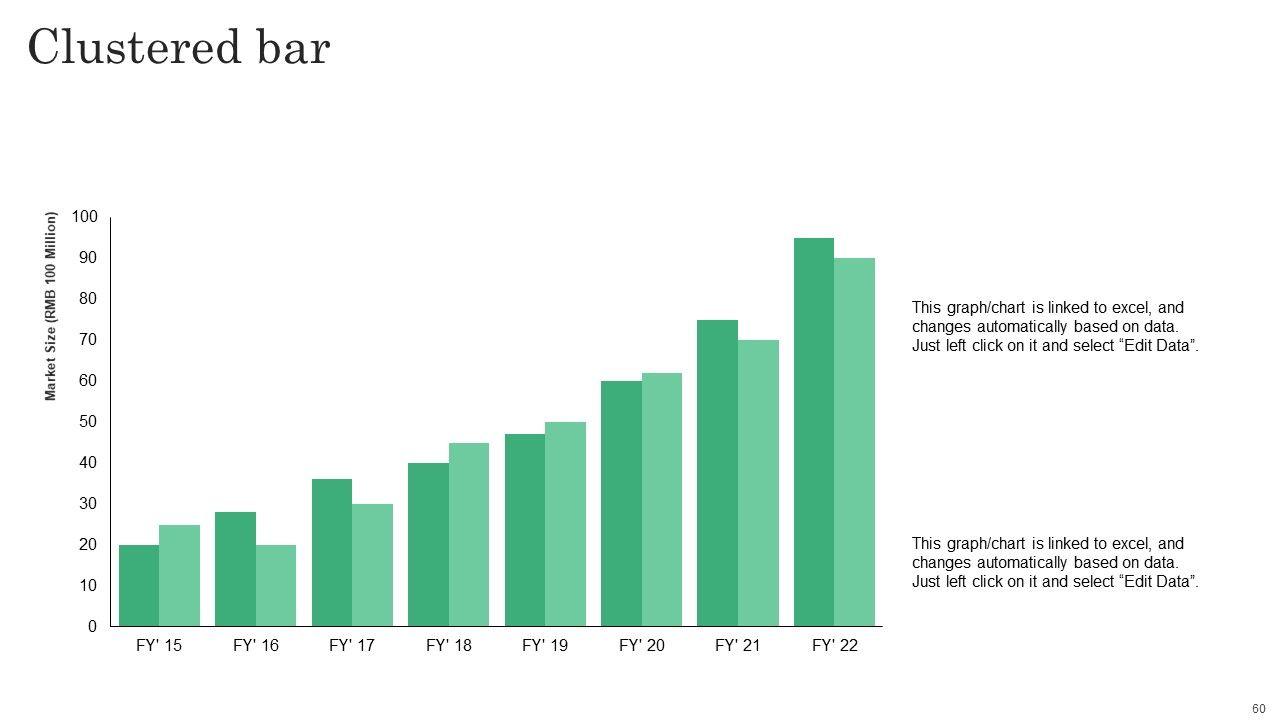 Clustered bar

Market Size (RMB 100 Million)

100
90
80
70
60
50
40
30
20
10
0

FY' 15 FY' 16 FY' 17 FY' 18 FY' 19 FY' 20 FY' 21 FY' 22

This graph/chart is linked to excel, and changes automatically based on data. Just left click on it and select “Edit Data”.

This graph/chart is linked to excel, and changes automatically based on data. Just left click on it and select “Edit Data”.

60